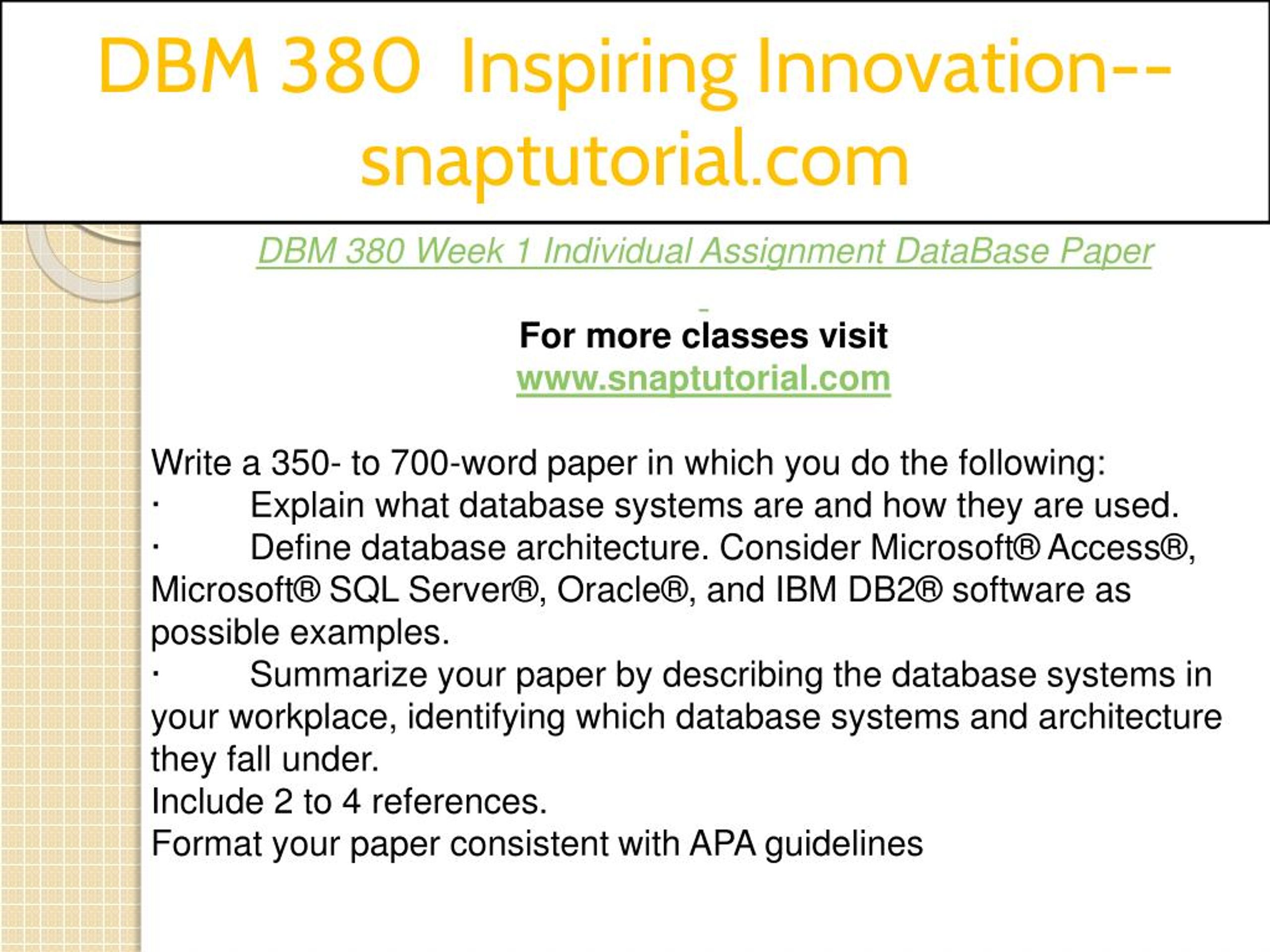 DBM 380 Inspiring Innovation--snaptutorial.com

DBM 380 Week 1 Individual Assignment DataBase Paper

For more classes visit
www.snaptutorial.com

Write a 350- to 700-word paper in which you do the following:
· Explain what database systems are and how they are used.
· Define database architecture. Consider Microsoft® Access®, Microsoft® SQL Server®, Oracle®, and IBM DB2® software as possible examples.
· Summarize your paper by describing the database systems in your workplace, identifying which database systems and architecture they fall under.
Include 2 to 4 references.
Format your paper consistent with APA guidelines